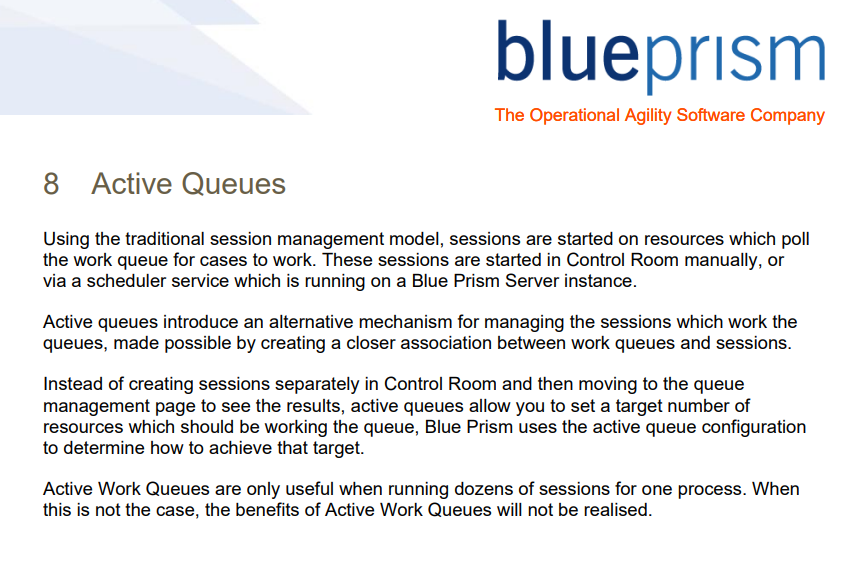 blueprism
The Operational Agility Software Company

8 Active Queues

Using the traditional session management model, sessions are started on resources which poll the work queue for cases to work. These sessions are started in Control Room manually, or via a scheduler service which is running on a Blue Prism Server instance.

Active queues introduce an alternative mechanism for managing the sessions which work the queues, made possible by creating a closer association between work queues and sessions.

Instead of creating sessions separately in Control Room and then moving to the queue management page to see the results, active queues allow you to set a target number of resources which should be working the queue, Blue Prism uses the active queue configuration to determine how to achieve that target.

Active Work Queues are only useful when running dozens of sessions for one process. When this is not the case, the benefits of Active Work Queues will not be realised.